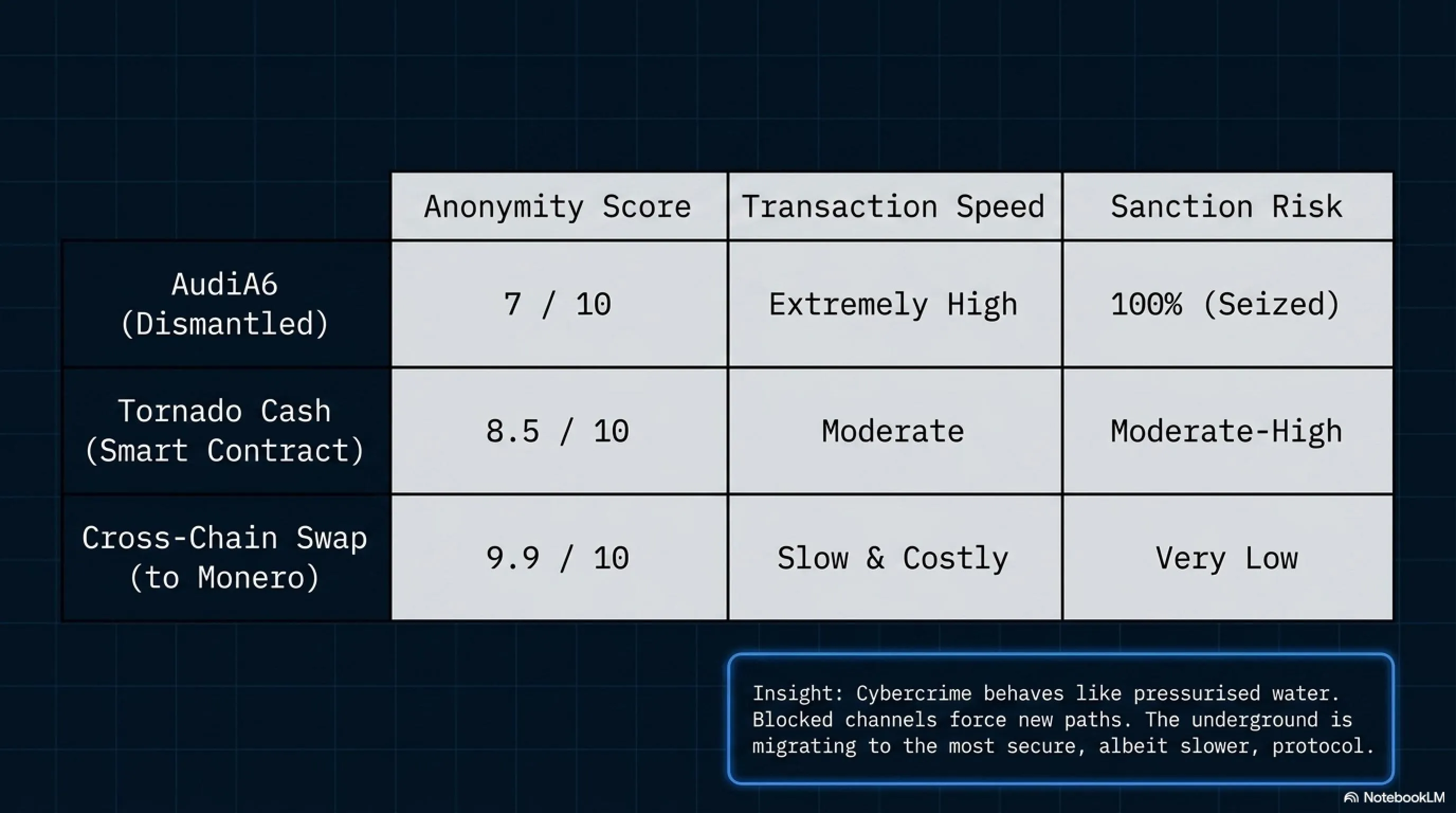 | | Anonymity Score | Transaction Speed | Sanction Risk |
|---|---|---|---|
| AudiA6 (Dismantled) | 7 / 10 | Extremely High | 100% (Seized) |
| Tornado Cash (Smart Contract) | 8.5 / 10 | Moderate | Moderate-High |
| Cross-Chain Swap (to Monero) | 9.9 / 10 | Slow & Costly | Very Low |

Insight: Cybercrime behaves like pressurised water. Blocked channels force new paths. The underground is migrating to the most secure, albeit slower, protocol.

NotebookLM